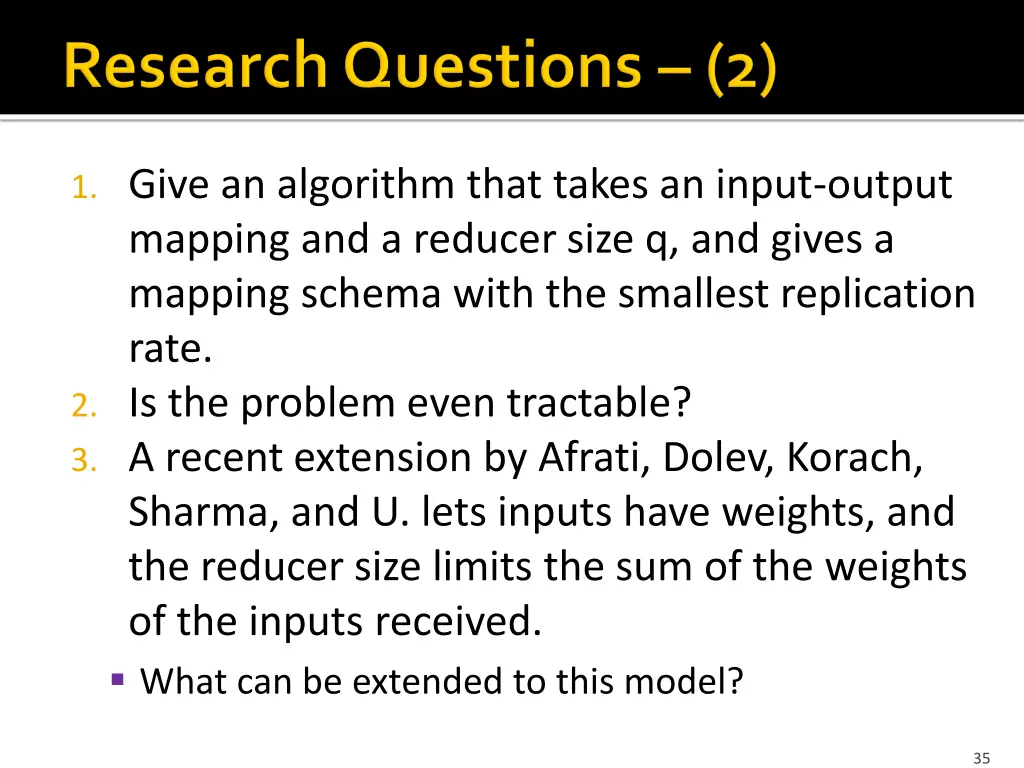 Research Questions – (2)

1. Give an algorithm that takes an input-output mapping and a reducer size q, and gives a mapping schema with the smallest replication rate.
2. Is the problem even tractable?
3. A recent extension by Afrati, Dolev, Korach, Sharma, and U. lets inputs have weights, and the reducer size limits the sum of the weights of the inputs received.

▪ What can be extended to this model?

35